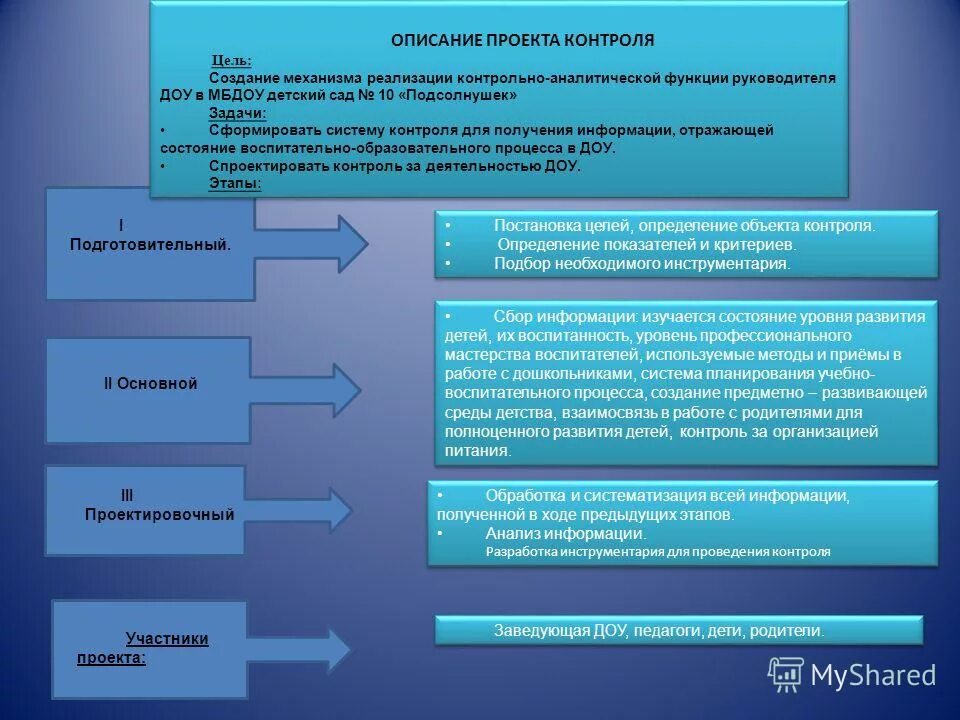 ОПИСАНИЕ ПРОЕКТА КОНТРОЛЯ

Цель:
Создание механизма реализации контрольно-аналитической функции руководителя ДОУ в МБДОУ детский сад № 10 «Подсолнушек»

Задачи:
• Сформировать систему контроля для получения информации, отражающей состояние воспитательно-образовательного процесса в ДОУ.
• Спроектировать контроль за деятельностью ДОУ.

Этапы:

I Подготовительный.

• Постановка целей, определение объекта контроля.
• Определение показателей и критериев.
• Подбор необходимого инструментария.

II Основной

• Сбор информации: изучается состояние уровня развития детей, их воспитанность, уровень профессионального мастерства воспитателей, используемые методы и приёмы в работе с дошкольниками, система планирования учебно-воспитательного процесса, создание предметно – развивающей среды детства, взаимосвязь в работе с родителями для полноценного развития детей, контроль за организацией питания.

III Проектировочный

• Обработка и систематизация всей информации, полученной в ходе предыдущих этапов.
• Анализ информации.
Разработка инструментария для проведения контроля

Участники проекта:

Заведующая ДОУ, педагоги, дети, родители.

MyShared